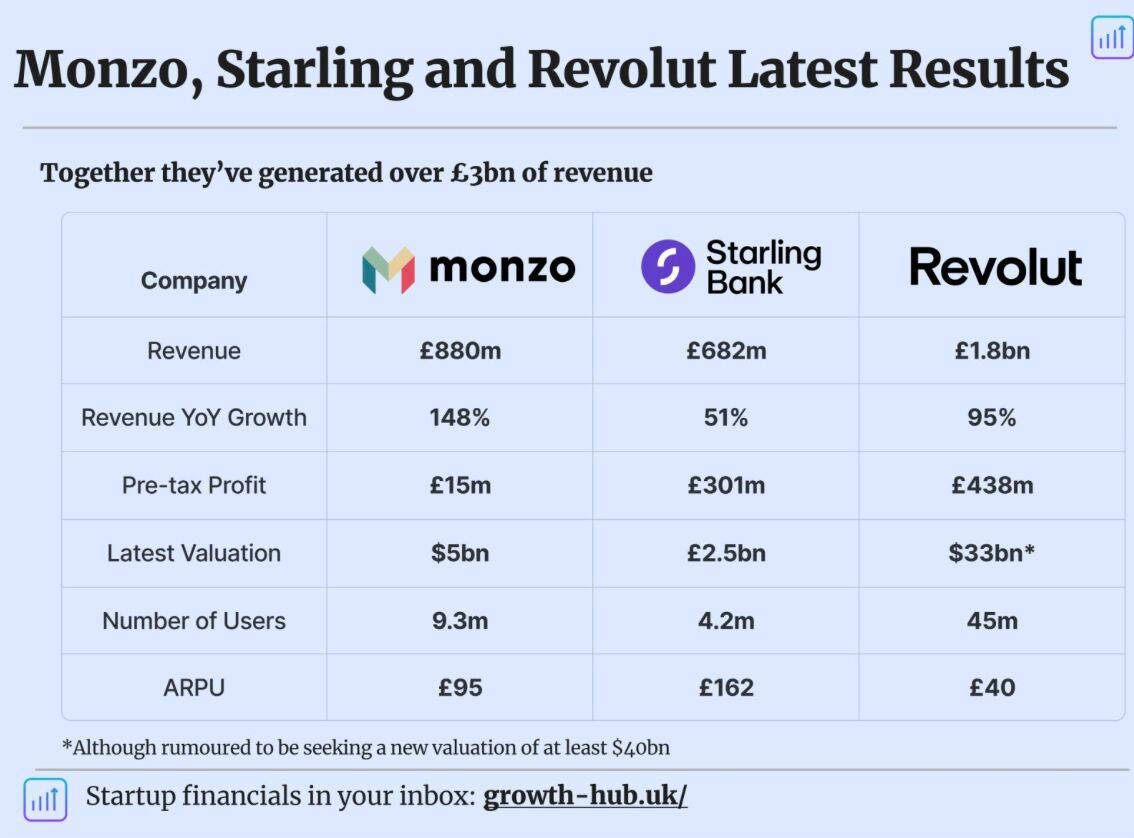 Monzo, Starling and Revolut Latest Results

Together they've generated over £3bn of revenue

| Company | monzo | Starling Bank | Revolut |
|---|---|---|---|
| Revenue | £880m | £682m | £1.8bn |
| Revenue YoY Growth | 148% | 51% | 95% |
| Pre-tax Profit | £15m | £301m | £438m |
| Latest Valuation | $5bn | £2.5bn | $33bn* |
| Number of Users | 9.3m | 4.2m | 45m |
| ARPU | £95 | £162 | £40 |

*Although rumoured to be seeking a new valuation of at least $40bn

Startup financials in your inbox: growth-hub.uk/